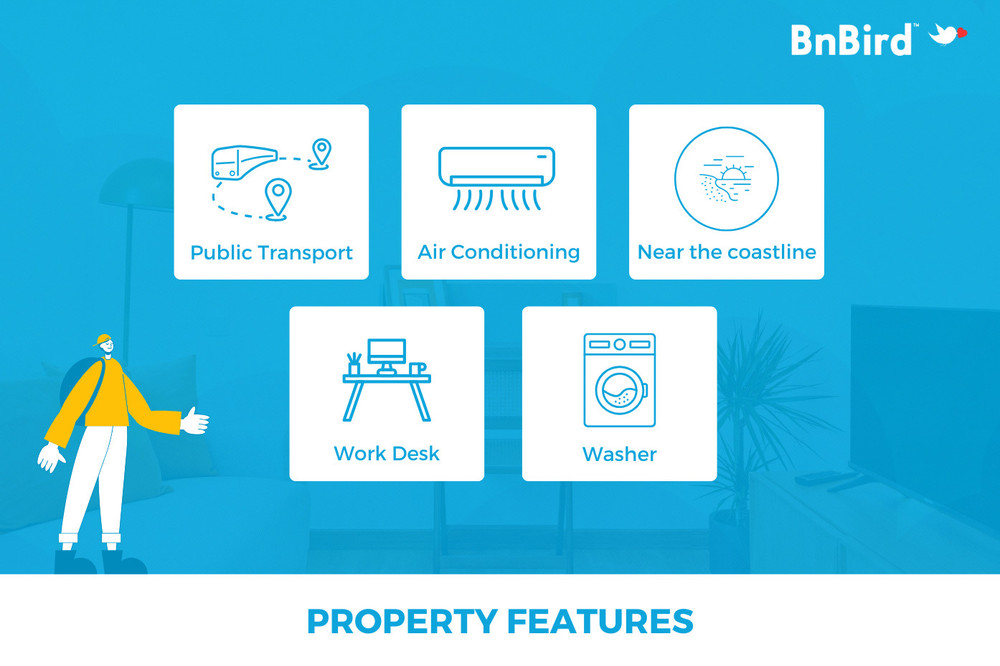 BnBird™

Public Transport

Air Conditioning

Near the coastline

Work Desk

Washer

PROPERTY FEATURES